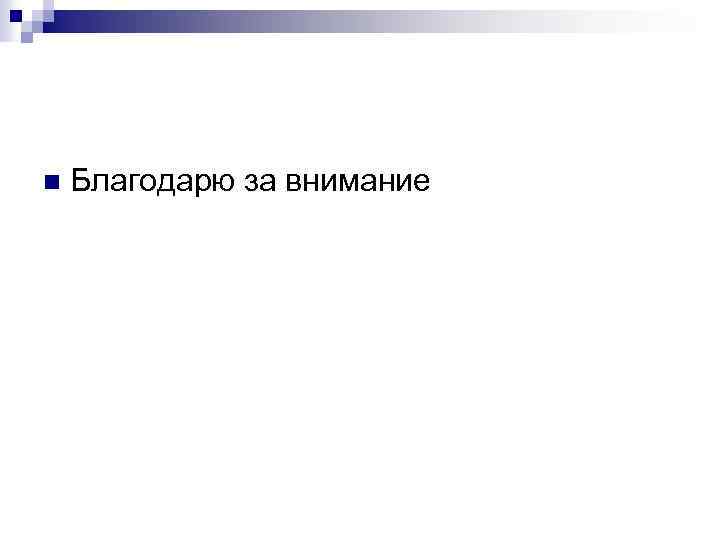 Благодарю за внимание